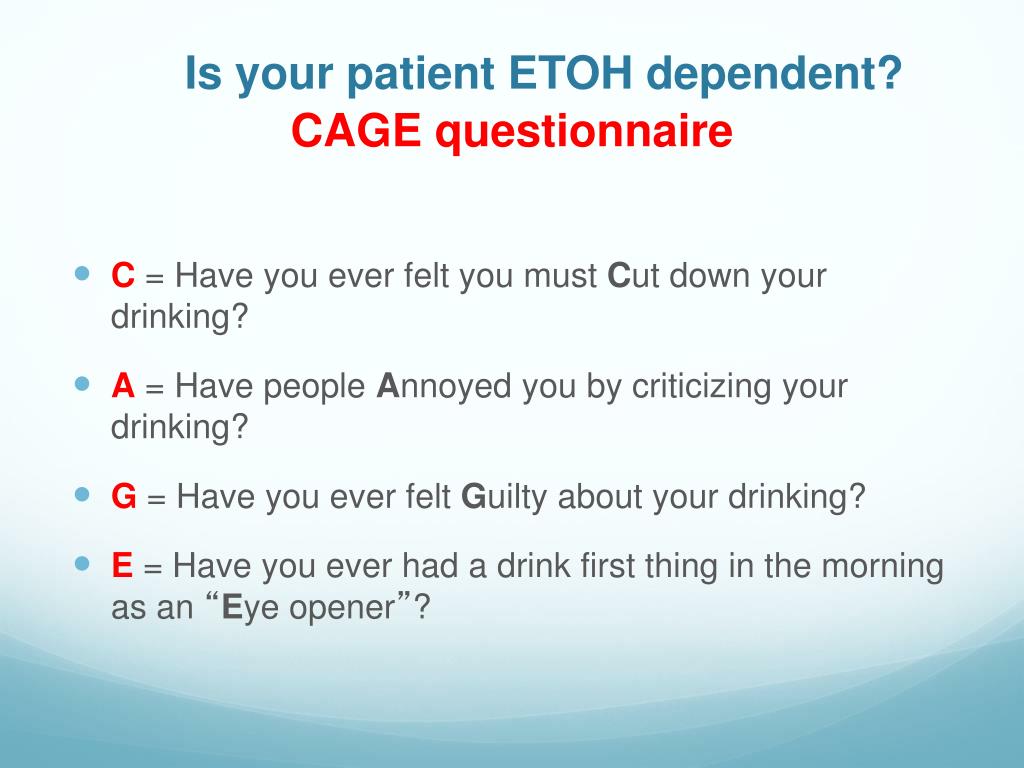 Is your patient ETOH dependent?
CAGE questionnaire

C = Have you ever felt you must Cut down your drinking?

A = Have people Annoyed you by criticizing your drinking?

G = Have you ever felt Guilty about your drinking?

E = Have you ever had a drink first thing in the morning as an “Eye opener”?